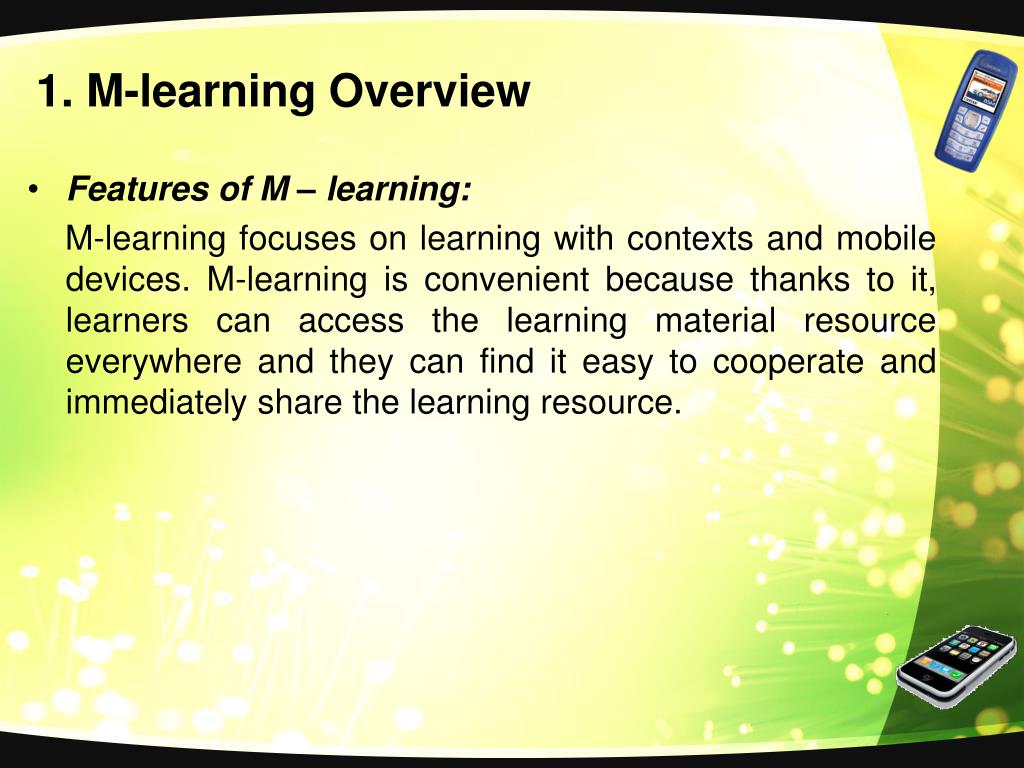 1. M-learning Overview

• Features of M – learning:

M-learning focuses on learning with contexts and mobile devices. M-learning is convenient because thanks to it, learners can access the learning material resource everywhere and they can find it easy to cooperate and immediately share the learning resource.